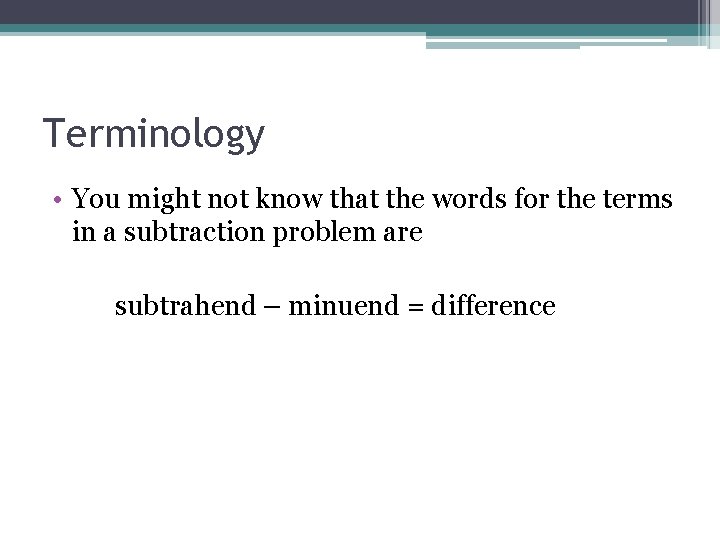 Terminology

• You might not know that the words for the terms in a subtraction problem are

subtrahend – minuend = difference